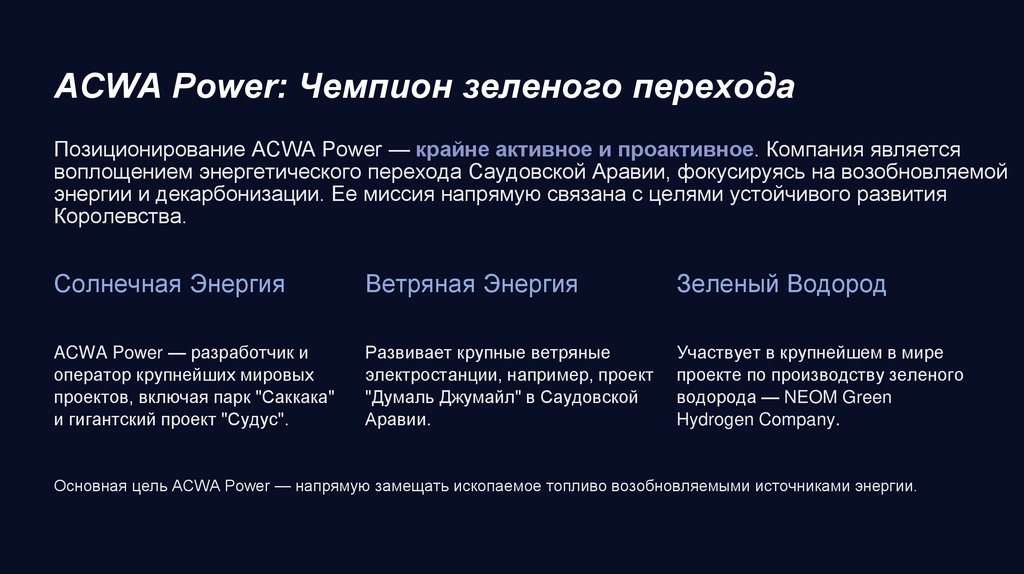 ACWA Power: Чемпион зеленого перехода

Позиционирование ACWA Power — крайне активное и проактивное. Компания является воплощением энергетического перехода Саудовской Аравии, фокусируясь на возобновляемой энергии и декарбонизации. Ее миссия напрямую связана с целями устойчивого развития Королевства.

Солнечная Энергия

ACWA Power — разработчик и оператор крупнейших мировых проектов, включая парк "Саккака" и гигантский проект "Судус".

Ветряная Энергия

Развивает крупные ветряные электростанции, например, проект "Думаль Джумайл" в Саудовской Аравии.

Зеленый Водород

Участвует в крупнейшем в мире проекте по производству зеленого водорода — NEOM Green Hydrogen Company.

Основная цель ACWA Power — напрямую замещать ископаемое топливо возобновляемыми источниками энергии.